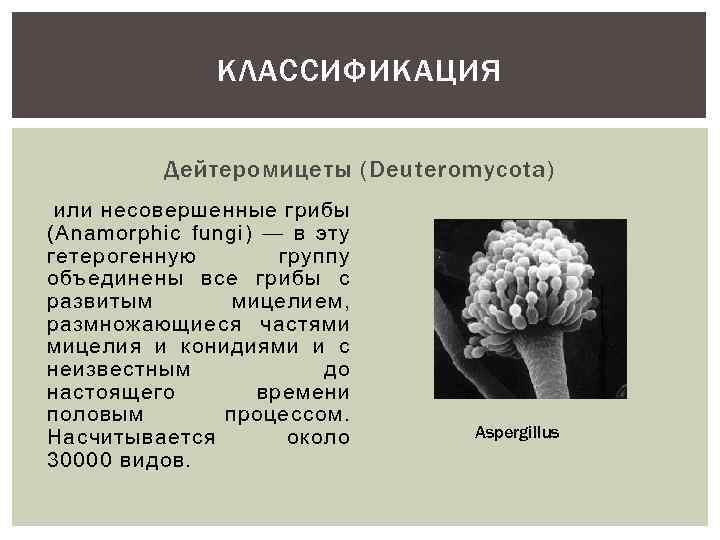 КЛАССИФИКАЦИЯ

Дейтеромицеты (Deuteromycota)

или несовершенные грибы (Anamorphic fungi) — в эту гетерогенную группу объединены все грибы с развитым мицелием, размножающиеся частями мицелия и конидиями и с неизвестным до настоящего времени половым процессом. Насчитывается около 30000 видов.

Aspergillus